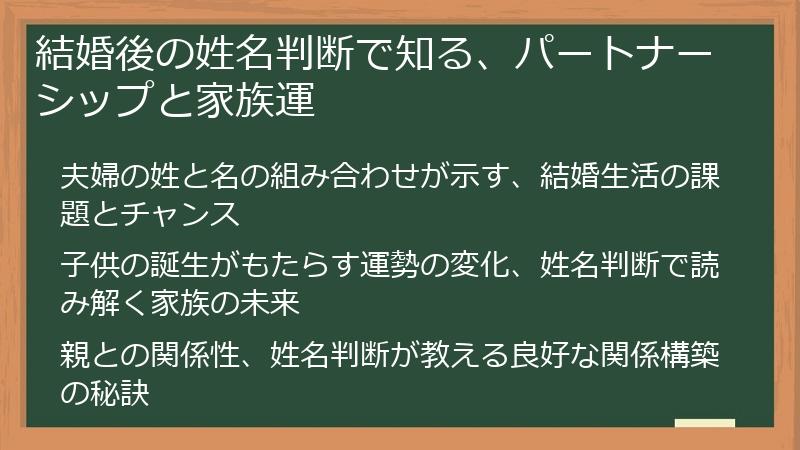 結婚後の姓名判断で知る、パートナーシップと家族運

夫婦の姓と名の組み合わせが示す、結婚生活の課題とチャンス

子供の誕生がもたらす運勢の変化、姓名判断で読み解く家族の未来

親との関係性、姓名判断が教える良好な関係構築の秘訣